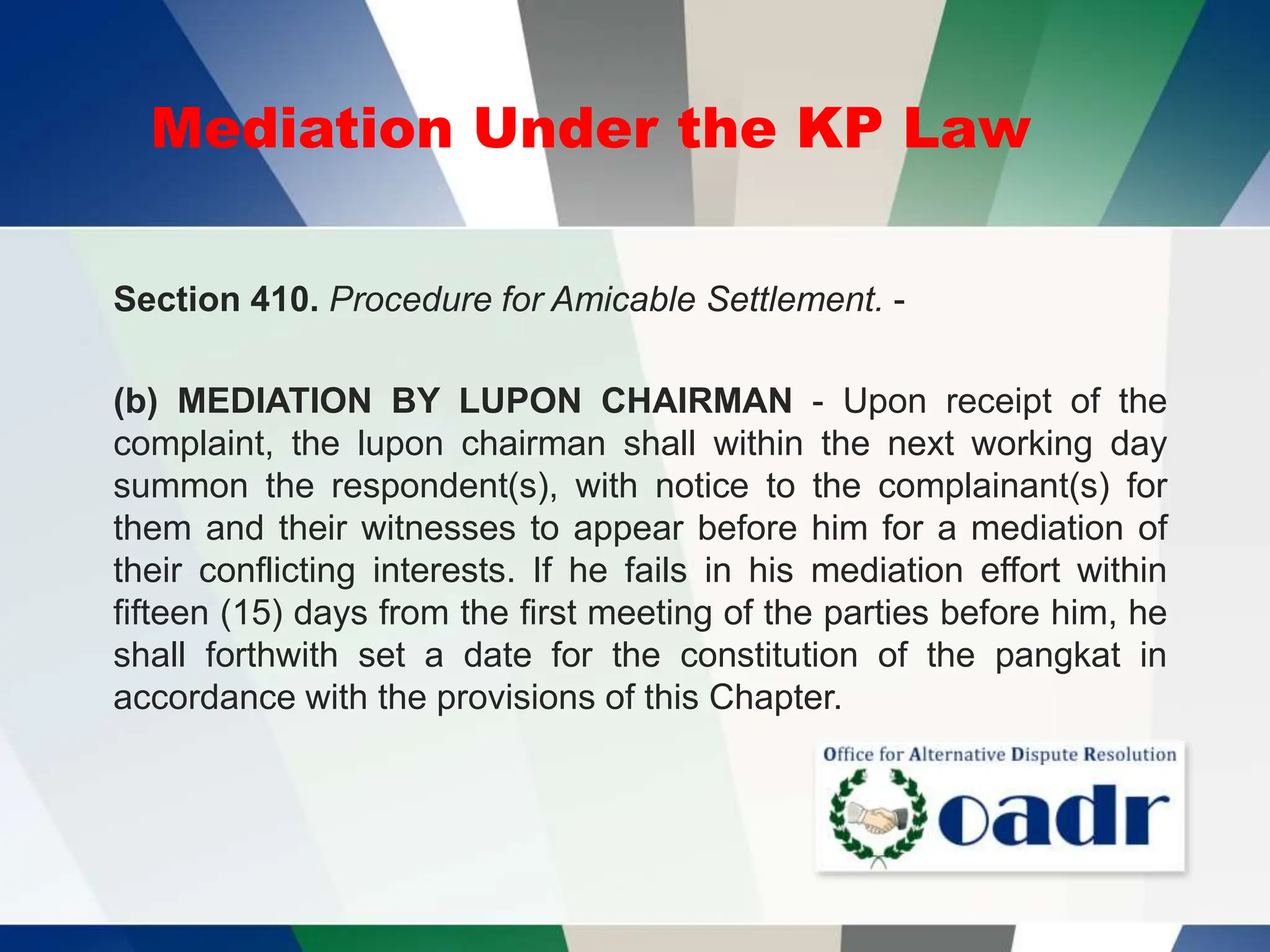 Mediation Under the KP Law

Section 410. Procedure for Amicable Settlement. -

(b) MEDIATION BY LUPON CHAIRMAN - Upon receipt of the complaint, the lupon chairman shall within the next working day summon the respondent(s), with notice to the complainant(s) for them and their witnesses to appear before him for a mediation of their conflicting interests. If he fails in his mediation effort within fifteen (15) days from the first meeting of the parties before him, he shall forthwith set a date for the constitution of the pangkat in accordance with the provisions of this Chapter.

Office for Alternative Dispute Resolution
oadr